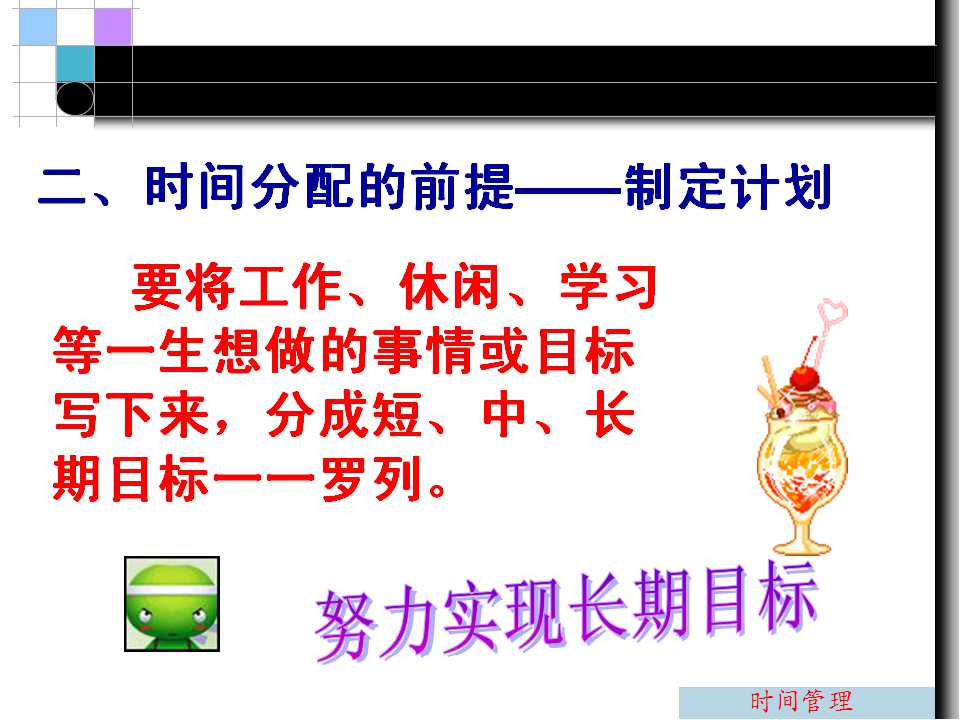 二、时间分配的前提——制定计划

要将工作、休闲、学习等一生想做的事情或目标写下来，分成短、中、长期目标一一罗列。

努力实现长期目标

时间管理